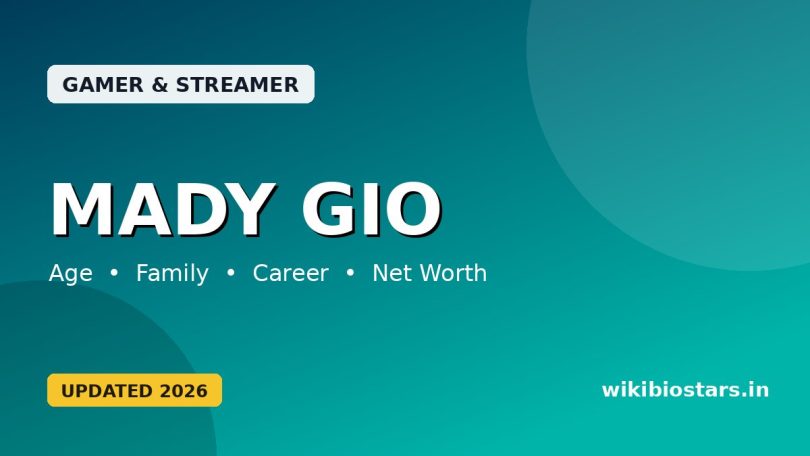 GAMER & STREAMER

MADY GIO

Age • Family • Career • Net Worth

UPDATED 2026

wikibiostars.in